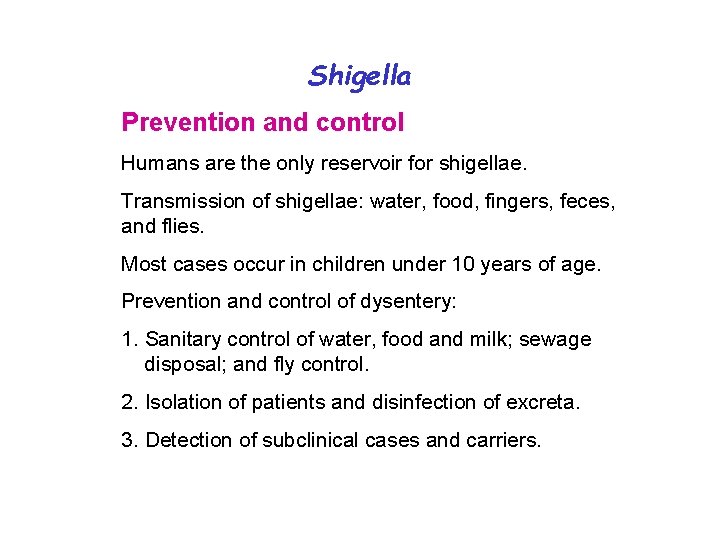 Shigella

Prevention and control

Humans are the only reservoir for shigellae.

Transmission of shigellae: water, food, fingers, feces, and flies.

Most cases occur in children under 10 years of age.

Prevention and control of dysentery:

1. Sanitary control of water, food and milk; sewage disposal; and fly control.

2. Isolation of patients and disinfection of excreta.

3. Detection of subclinical cases and carriers.